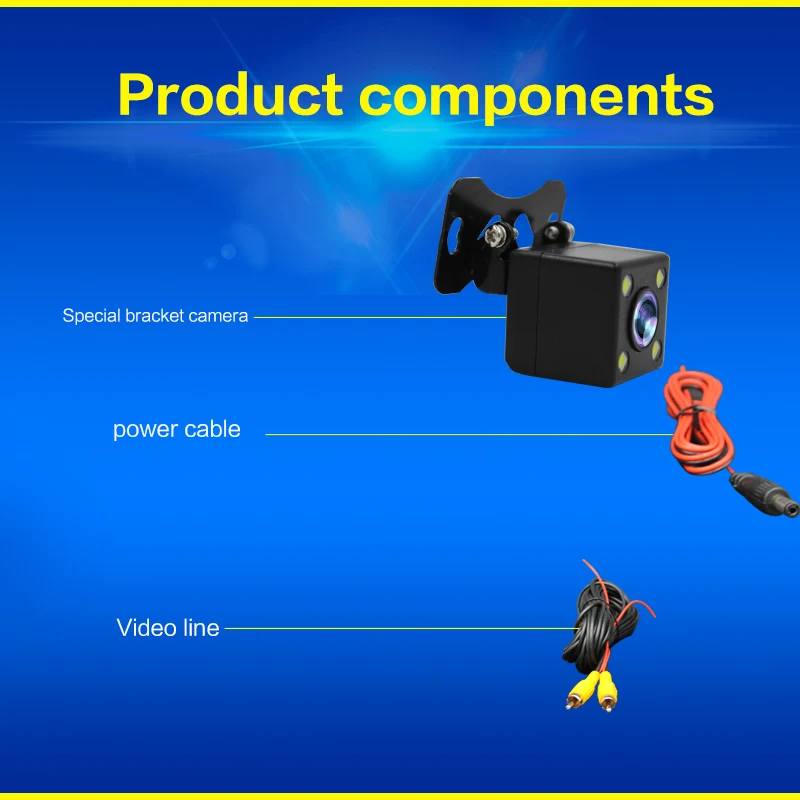 Product components

Special bracket camera

power cable

Video line